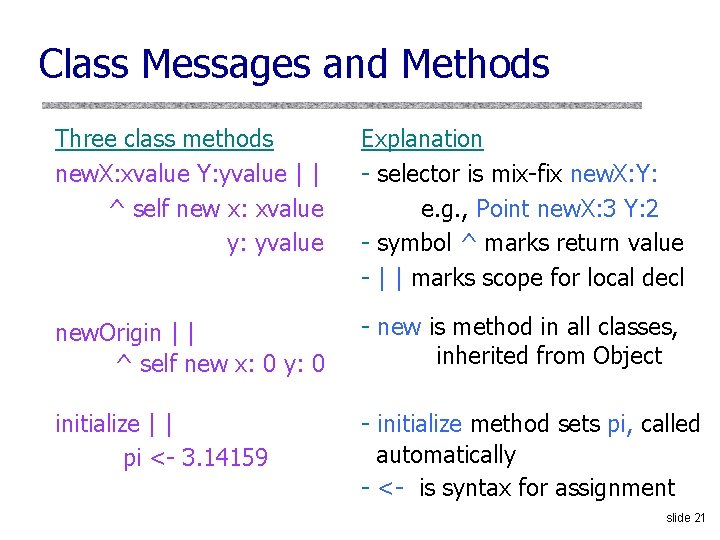 Class Messages and Methods

Three class methods

newX:xvalue Y:yvalue | |
^ self new x: xvalue
y: yvalue

newOrigin | |
^ self new x: 0 y: 0

initialize | |
pi <- 3.14159

Explanation

- selector is mix-fix newX:Y:
e.g., Point newX:3 Y:2
- symbol ^ marks return value
- | | marks scope for local decl

- new is method in all classes, inherited from Object

- initialize method sets pi, called automatically
- <- is syntax for assignment

slide 21